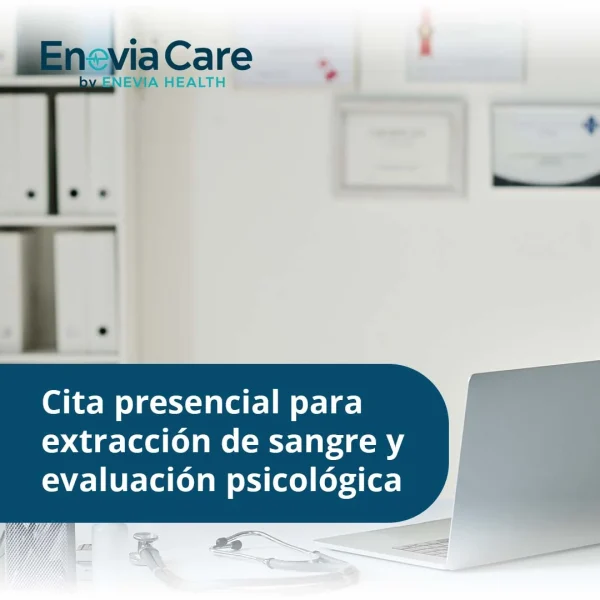 Enevia Care
by ENEVIA HEALTH

Cita presencial para extracción de sangre y evaluación psicológica